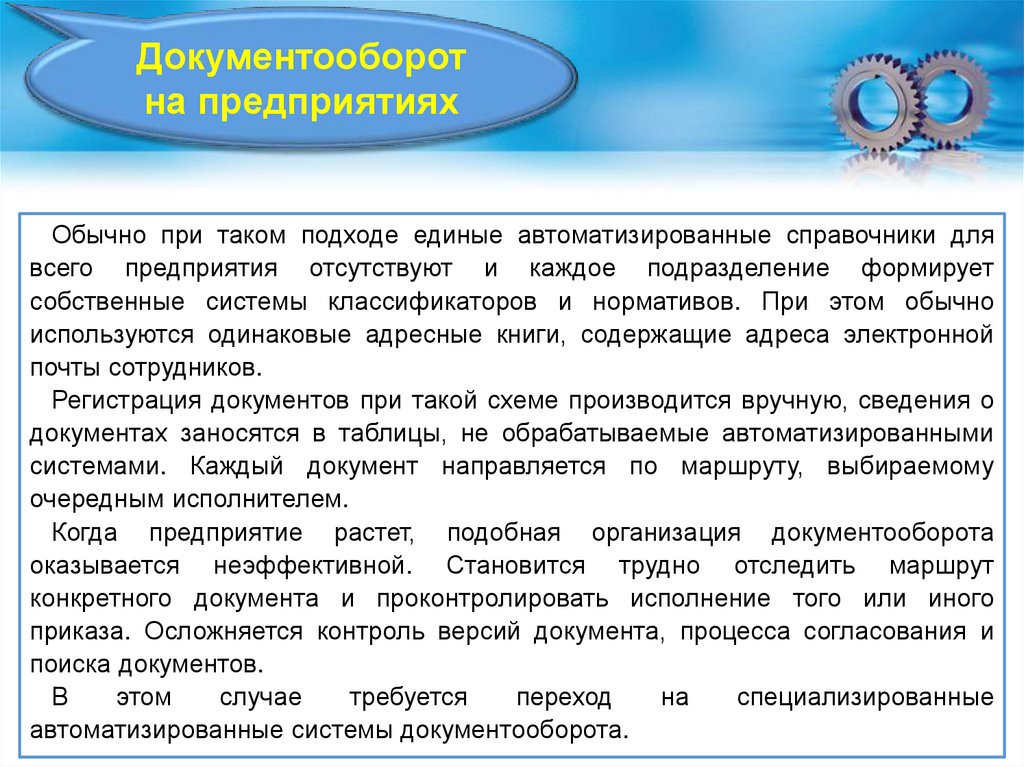 Документооборот на предприятиях

Обычно при таком подходе единые автоматизированные справочники для всего предприятия отсутствуют и каждое подразделение формирует собственные системы классификаторов и нормативов. При этом обычно используются одинаковые адресные книги, содержащие адреса электронной почты сотрудников.

Регистрация документов при такой схеме производится вручную, сведения о документах заносятся в таблицы, не обрабатываемые автоматизированными системами. Каждый документ направляется по маршруту, выбираемому очередным исполнителем.

Когда предприятие растет, подобная организация документооборота оказывается неэффективной. Становится трудно отследить маршрут конкретного документа и проконтролировать исполнение того или иного приказа. Осложняется контроль версий документа, процесса согласования и поиска документов.

В этом случае требуется переход на специализированные автоматизированные системы документооборота.